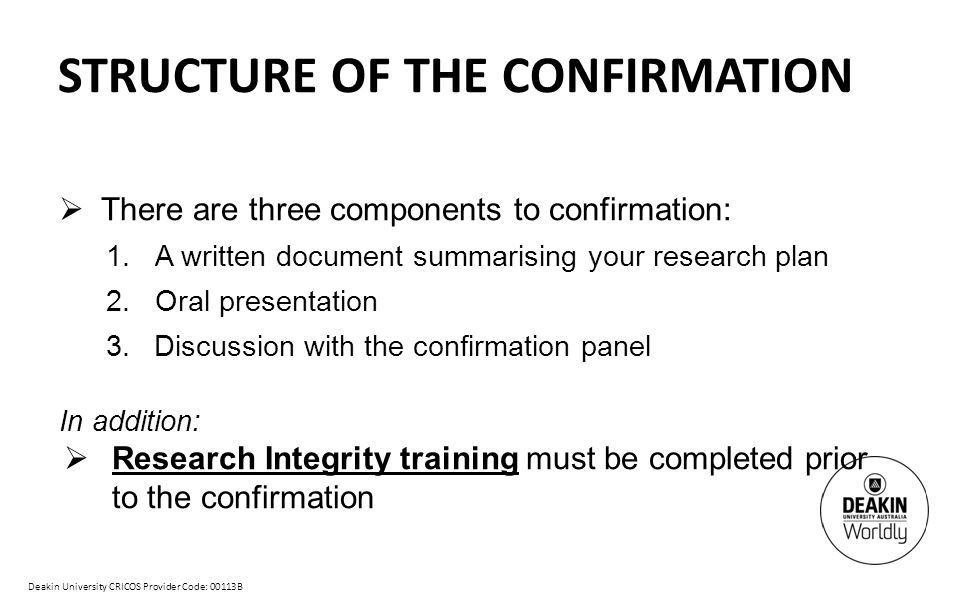 STRUCTURE OF THE CONFIRMATION

➢ There are three components to confirmation:

1. A written document summarising your research plan
2. Oral presentation
3. Discussion with the confirmation panel

In addition:

➢ Research Integrity training must be completed prior to the confirmation

DEAKIN UNIVERSITY AUSTRALIA Worldly

Deakin University CRICOS Provider Code: 00113B